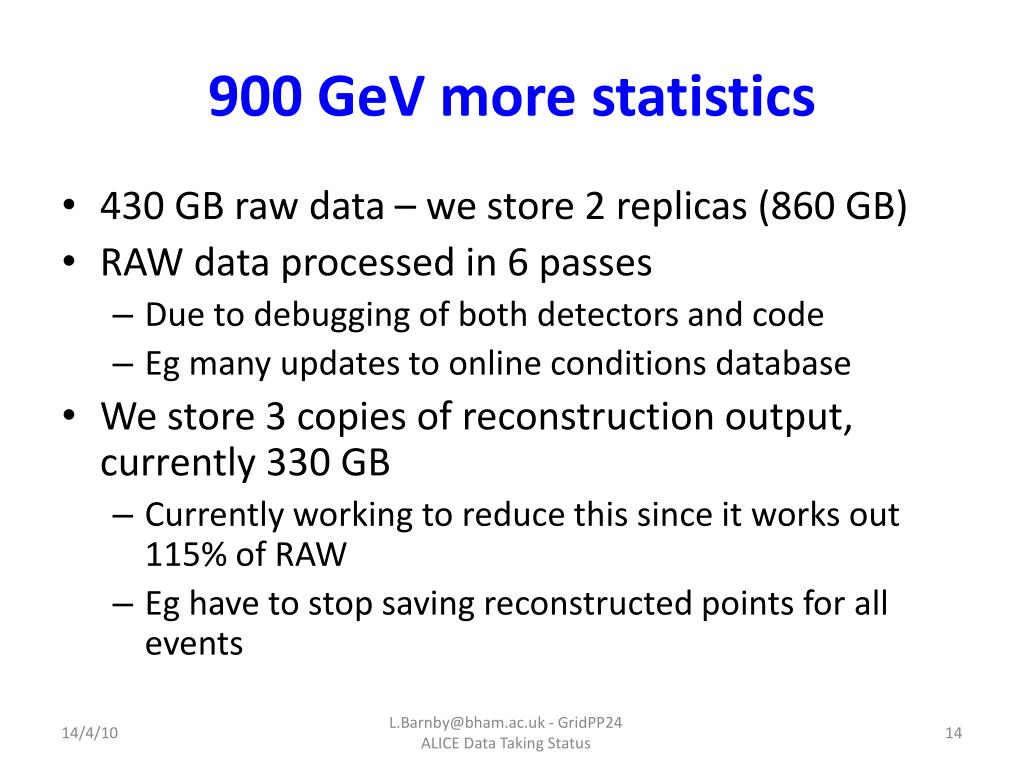 900 GeV more statistics

• 430 GB raw data – we store 2 replicas (860 GB)
• RAW data processed in 6 passes
  – Due to debugging of both detectors and code
  – Eg many updates to online conditions database
• We store 3 copies of reconstruction output, currently 330 GB
  – Currently working to reduce this since it works out 115% of RAW
  – Eg have to stop saving reconstructed points for all events

14/4/10

L.Barnby@bham.ac.uk - GridPP24
ALICE Data Taking Status

14